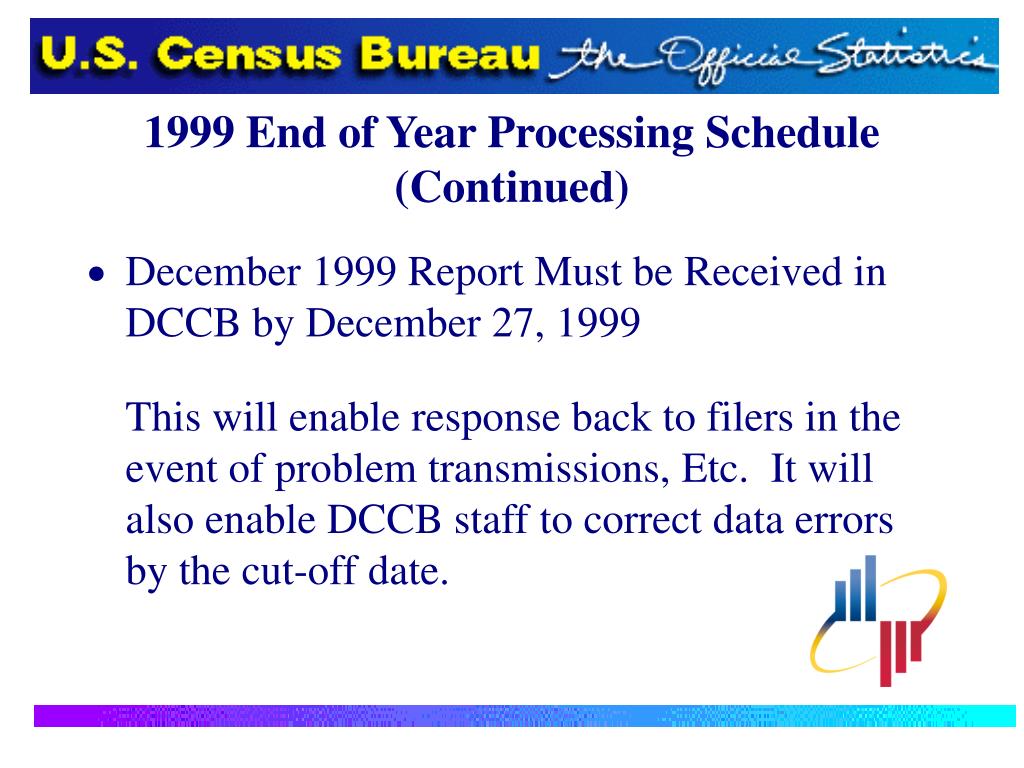 U.S. Census Bureau the Official Statistics

1999 End of Year Processing Schedule (Continued)

• December 1999 Report Must be Received in DCCB by December 27, 1999

This will enable response back to filers in the event of problem transmissions, Etc. It will also enable DCCB staff to correct data errors by the cut-off date.